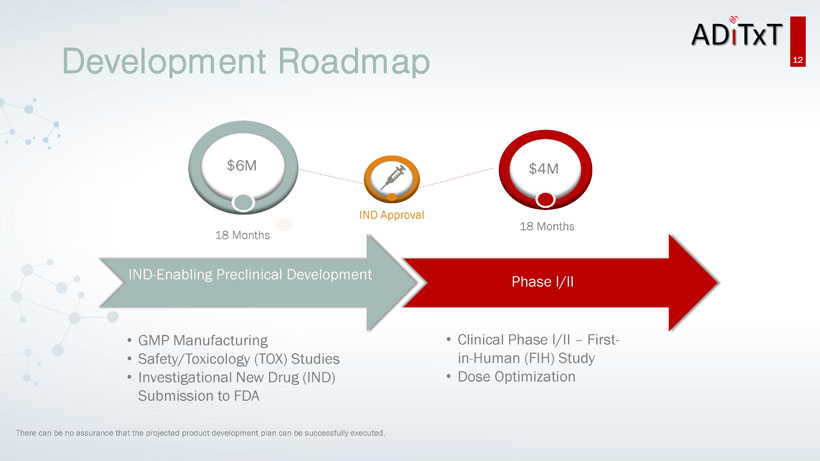 ADiTxT

12

Development Roadmap

$6M

18 Months

IND Approval

$4M

18 Months

IND-Enabling Preclinical Development

Phase I/II

• GMP Manufacturing
• Safety/Toxicology (TOX) Studies
• Investigational New Drug (IND) Submission to FDA

• Clinical Phase I/II – First-in-Human (FIH) Study
• Dose Optimization

There can be no assurance that the projected product development plan can be successfully executed.